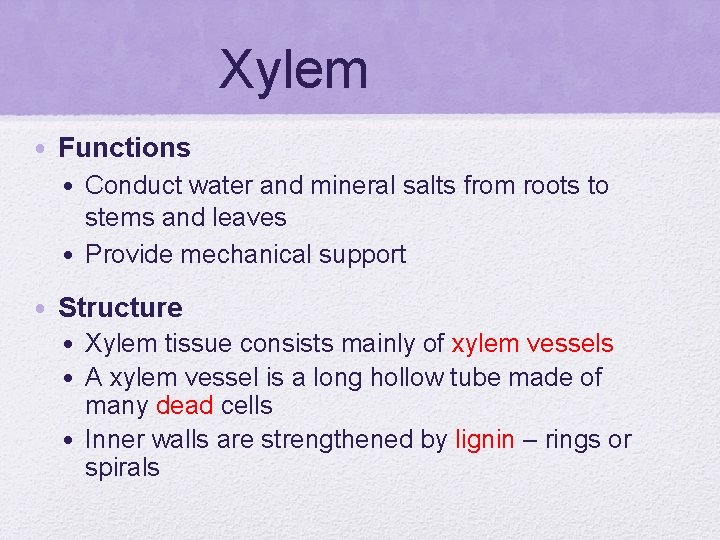 Xylem

• Functions
• Conduct water and mineral salts from roots to stems and leaves
• Provide mechanical support

• Structure
• Xylem tissue consists mainly of xylem vessels
• A xylem vessel is a long hollow tube made of many dead cells
• Inner walls are strengthened by lignin – rings or spirals